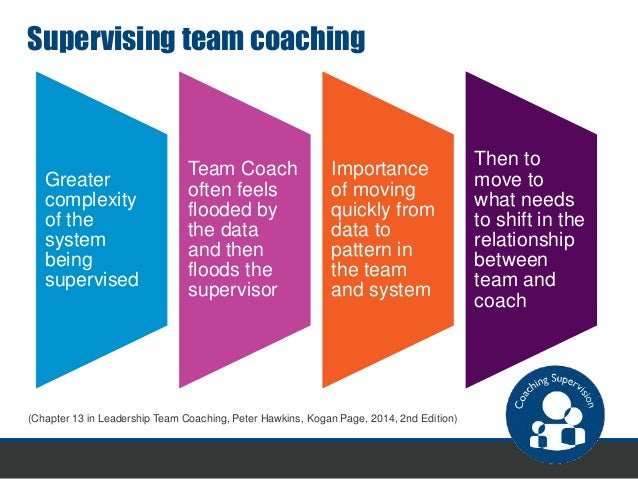 Supervising team coaching

Greater complexity of the system being supervised

Team Coach often feels flooded by the data and then floods the supervisor

Importance of moving quickly from data to pattern in the team and system

Then to move to what needs to shift in the relationship between team and coach

(Chapter 13 in Leadership Team Coaching, Peter Hawkins, Kogan Page, 2014, 2nd Edition)

Coaching Supervision